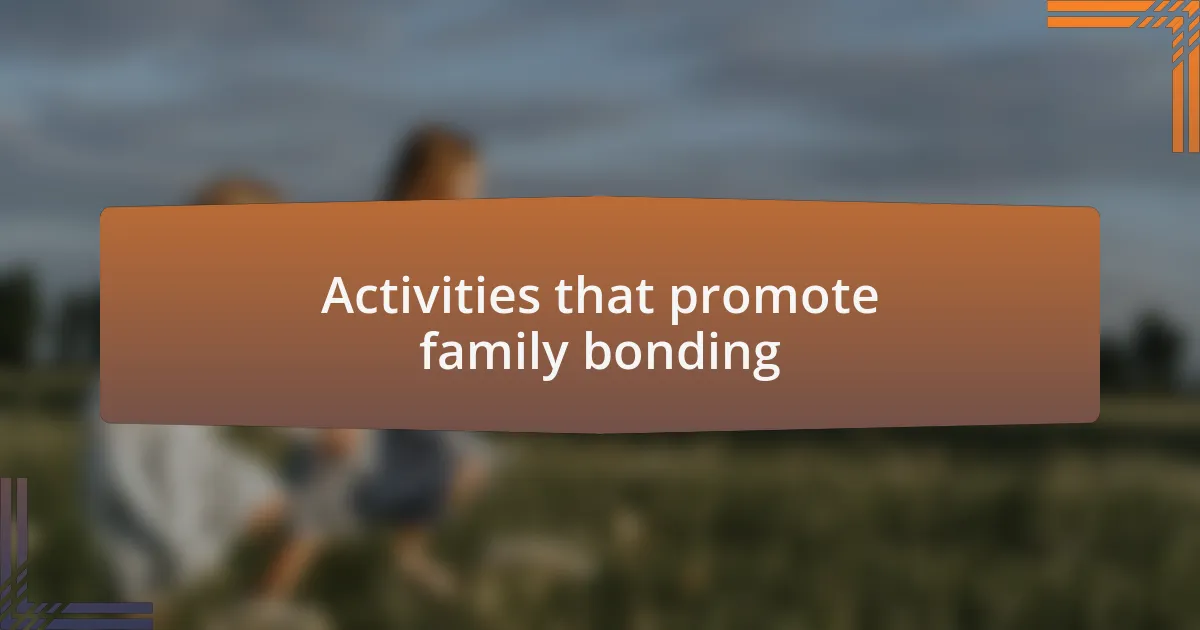 Activities that promote family bonding